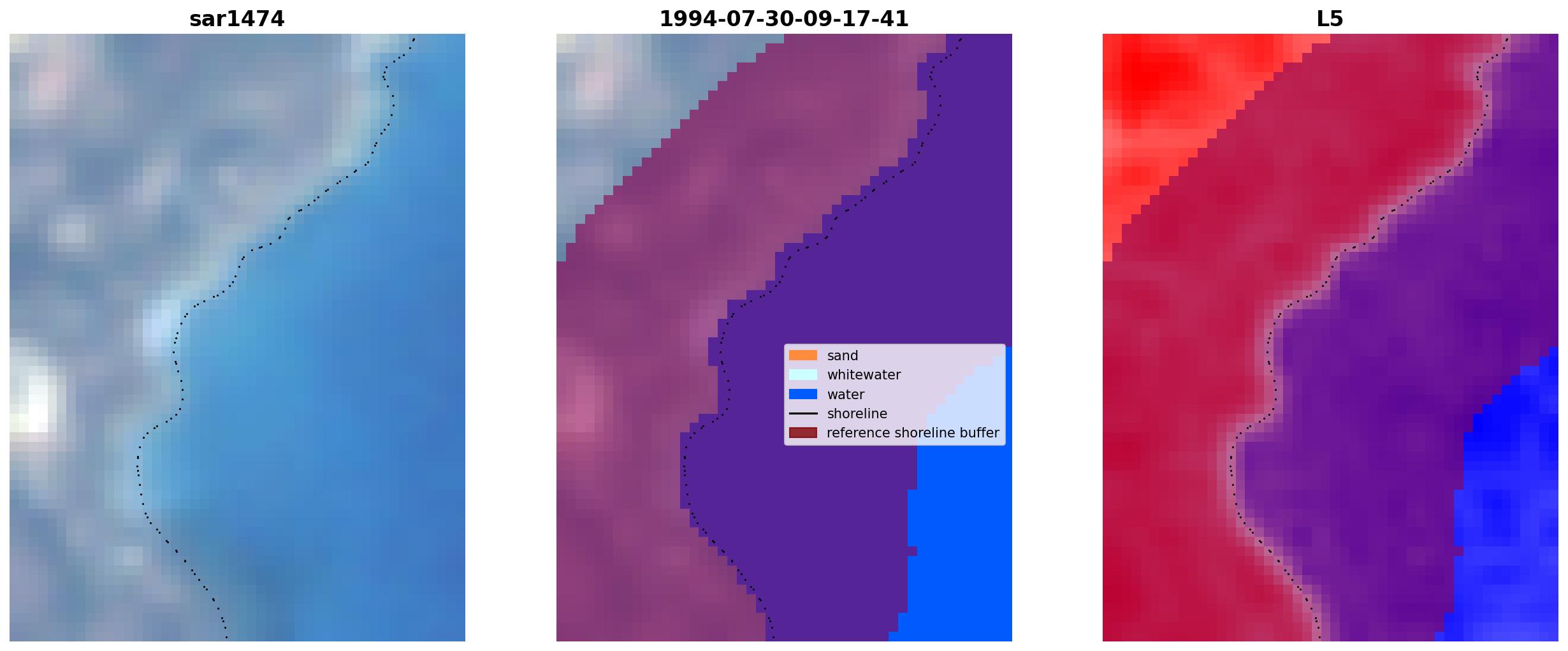 sar1474

1994-07-30-09-17-41

sand
whitewater
water
shoreline
reference shoreline buffer

L5